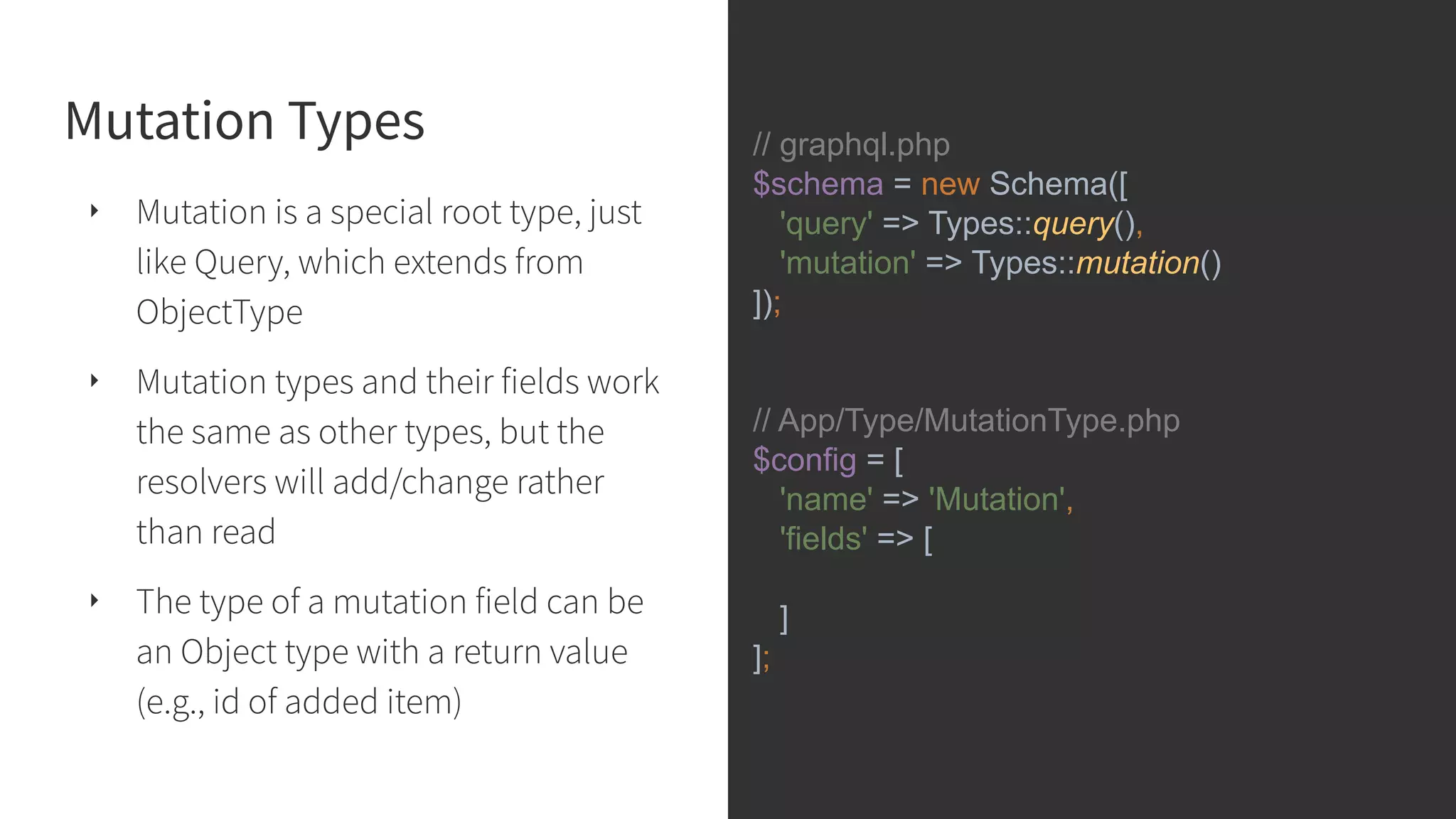 Mutation Types

‣ Mutation is a special root type, just like Query, which extends from ObjectType

‣ Mutation types and their fields work the same as other types, but the resolvers will add/change rather than read

‣ The type of a mutation field can be an Object type with a return value (e.g., id of added item)

// graphql.php
$schema = new Schema([
  'query' => Types::query(),
  'mutation' => Types::mutation()
]);

// App/Type/MutationType.php
$config = [
  'name' => 'Mutation',
  'fields' => [

  ]
];